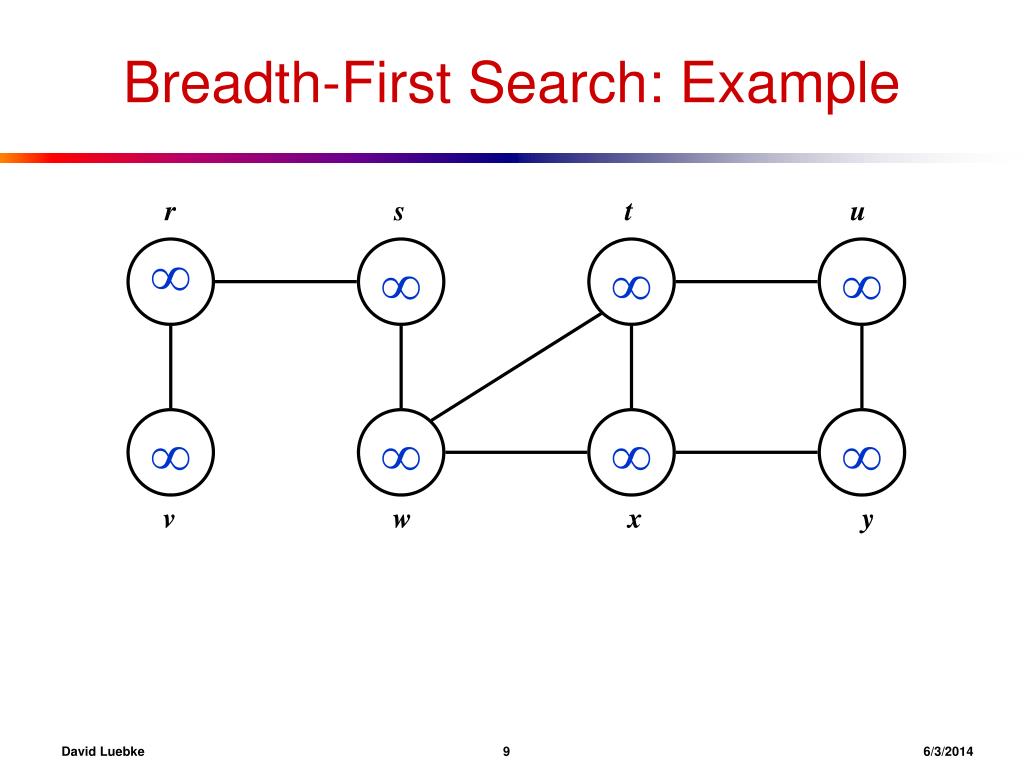 Breadth-First Search: Example

r s t u

$\infty$ $\infty$ $\infty$ $\infty$

$\infty$ $\infty$ $\infty$ $\infty$

v w x y

David Luebke 9 6/3/2014